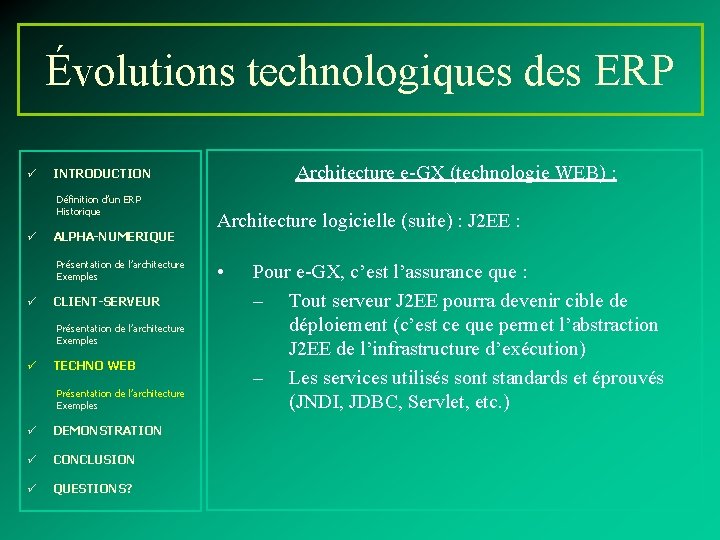 Évolutions technologiques des ERP

✓ INTRODUCTION

Définition d'un ERP
Historique

✓ ALPHA-NUMERIQUE

Présentation de l'architecture
Exemples

✓ CLIENT-SERVEUR

Présentation de l'architecture
Exemples

✓ TECHNO WEB

Présentation de l'architecture
Exemples

✓ DEMONSTRATION

✓ CONCLUSION

✓ QUESTIONS?

Architecture e-GX (technologie WEB) :

Architecture logicielle (suite) : J2EE :

• Pour e-GX, c'est l'assurance que :
– Tout serveur J2EE pourra devenir cible de déploiement (c'est ce que permet l'abstraction J2EE de l'infrastructure d'exécution)
– Les services utilisés sont standards et éprouvés (JNDI, JDBC, Servlet, etc.)